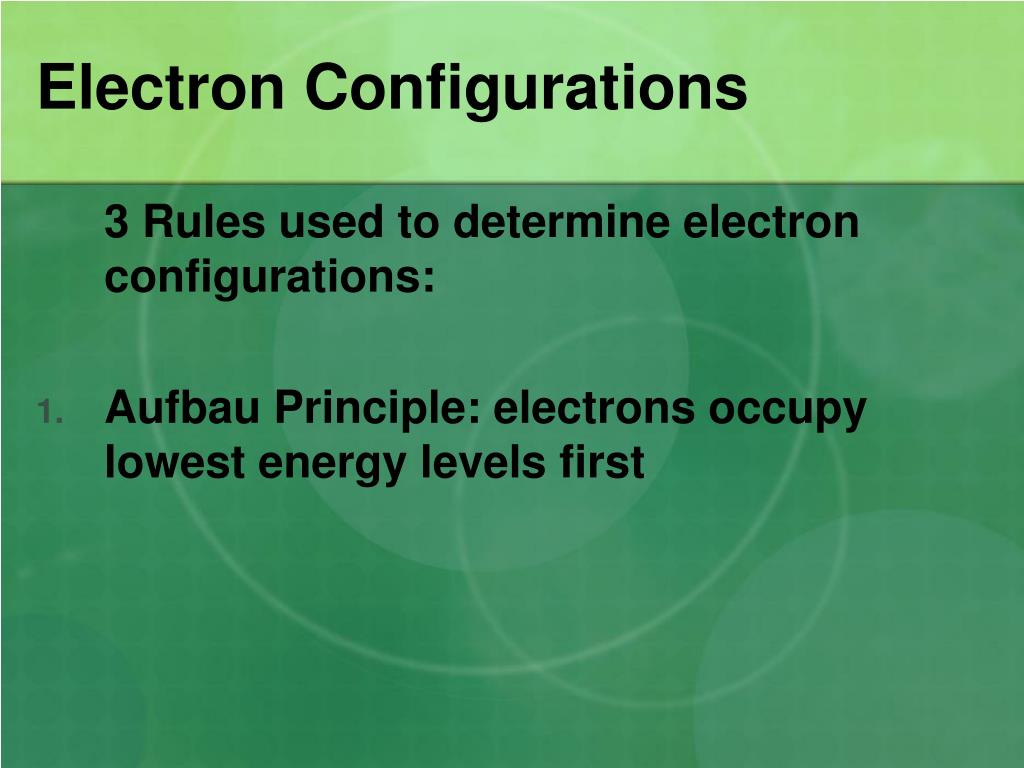 Electron Configurations

3 Rules used to determine electron configurations:

1. Aufbau Principle: electrons occupy lowest energy levels first